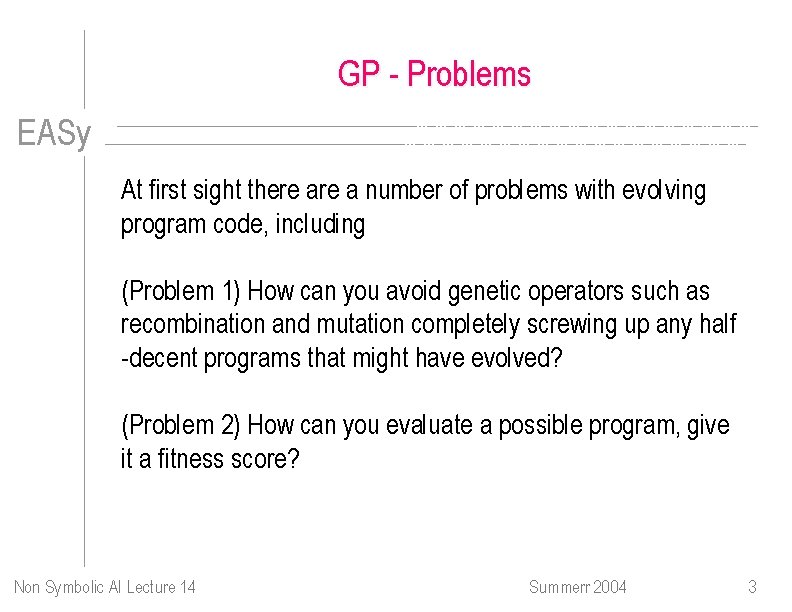 GP - Problems

EASy

At first sight there are a number of problems with evolving program code, including

(Problem 1) How can you avoid genetic operators such as recombination and mutation completely screwing up any half -decent programs that might have evolved?

(Problem 2) How can you evaluate a possible program, give it a fitness score?

Non Symbolic AI Lecture 14

Summerr 2004

3